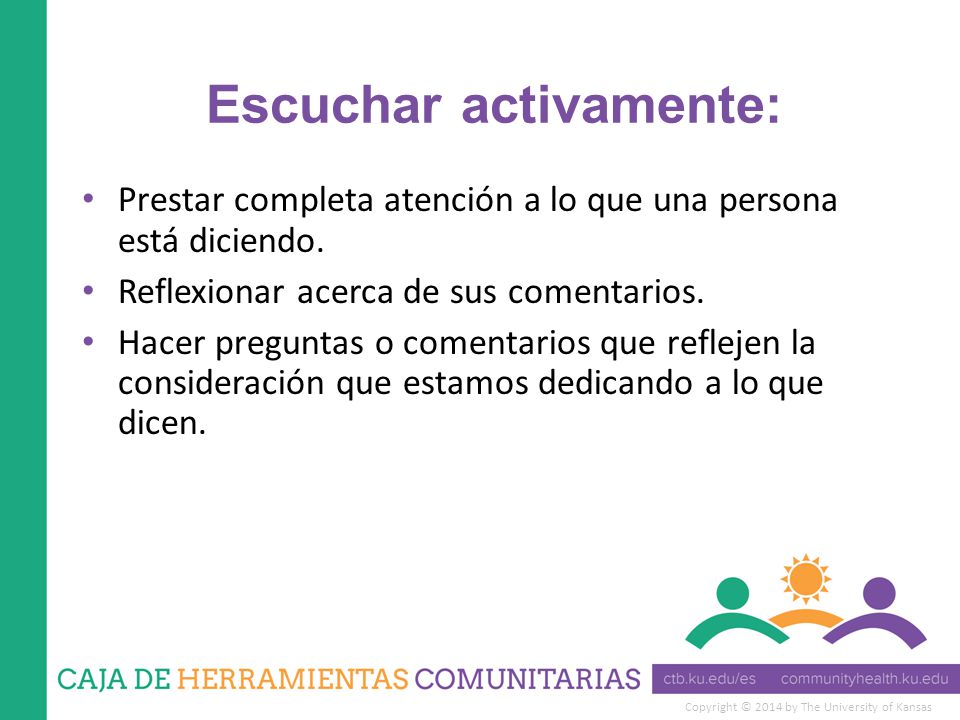 Escuchar activamente:

• Prestar completa atención a lo que una persona está diciendo.
• Reflexionar acerca de sus comentarios.
• Hacer preguntas o comentarios que reflejen la consideración que estamos dedicando a lo que dicen.

CAJA DE HERRAMIENTAS COMUNITARIAS

ctb.ku.edu/es communityhealth.ku.edu

Copyright © 2014 by The University of Kansas